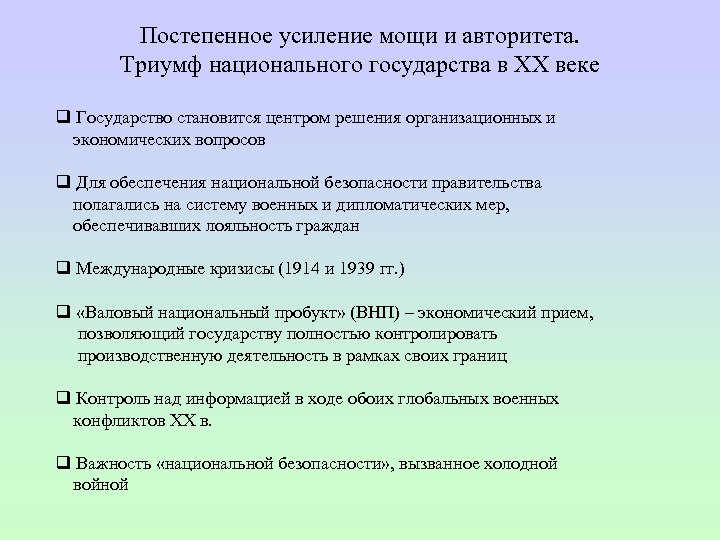 Постепенное усиление мощи и авторитета. Триумф национального государства в XX веке

❑ Государство становится центром решения организационных и экономических вопросов

❑ Для обеспечения национальной безопасности правительства полагались на систему военных и дипломатических мер, обеспечивавших лояльность граждан

❑ Международные кризисы (1914 и 1939 гг.)

❑ «Валовый национальный пробукт» (ВНП) – экономический прием, позволяющий государству полностью контролировать производственную деятельность в рамках своих границ

❑ Контроль над информацией в ходе обоих глобальных военных конфликтов XX в.

❑ Важность «национальной безопасности», вызванное холодной войной